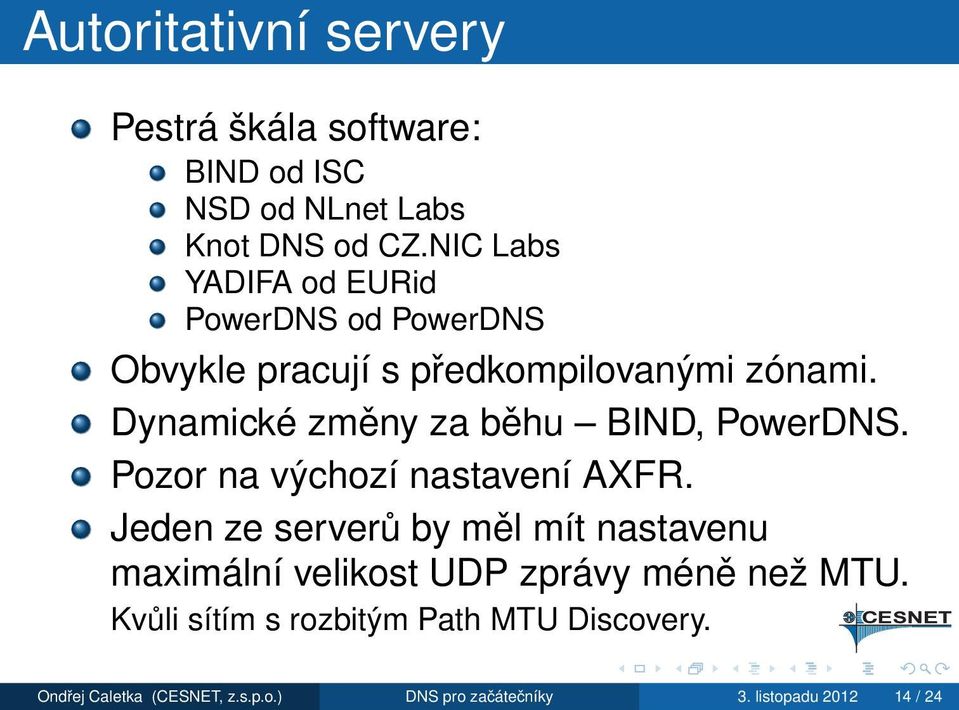 Autoritativní servery

Pestrá škála software:

BIND od ISC
NSD od NLnet Labs
Knot DNS od CZ.NIC Labs
YADIFA od EURid
PowerDNS od PowerDNS

Obvykle pracují s předkompilovanými zónami.

Dynamické změny za běhu – BIND, PowerDNS.

Pozor na výchozí nastavení AXFR.

Jeden ze serverů by měl mít nastavenu maximální velikost UDP zprávy méně než MTU.

Kvůli sítím s rozbitým Path MTU Discovery.

CESNET

Ondřej Caletka (CESNET, z.s.p.o.) DNS pro začátečníky 3. listopadu 2012 14 / 24